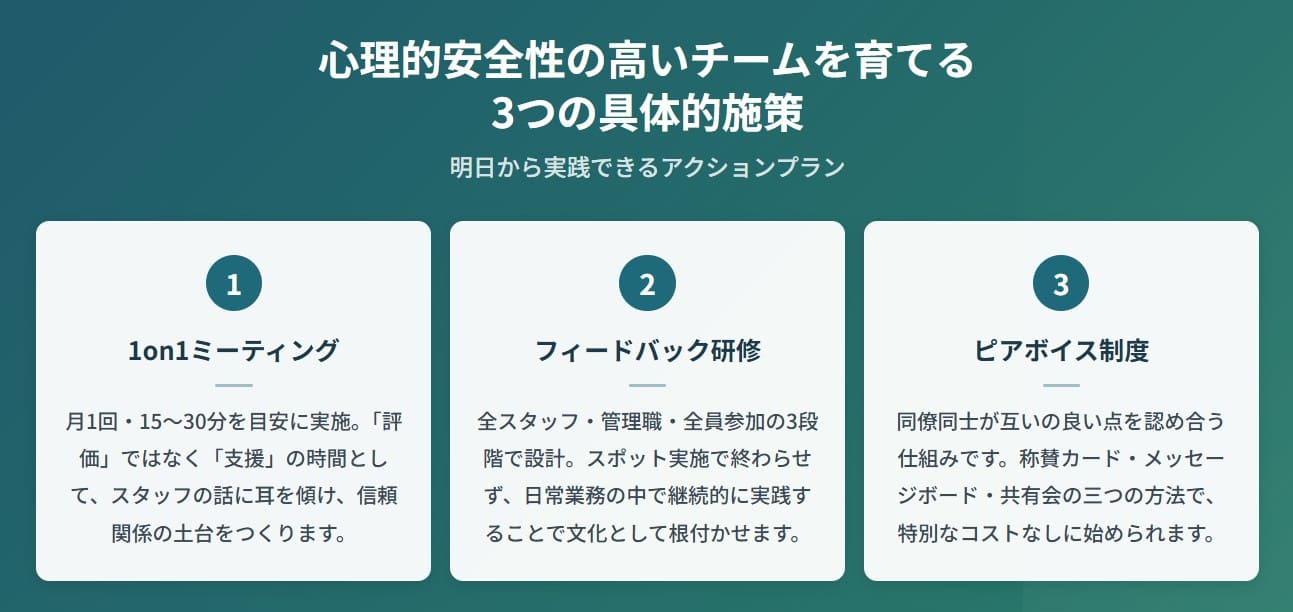 心理的安全性の高いチームを育てる
3つの具体的施策

明日から実践できるアクションプラン

1

1on1ミーティング

月1回・15〜30分を目安に実施。「評価」ではなく「支援」の時間として、スタッフの話に耳を傾け、信頼関係の土台をつくります。

2

フィードバック研修

全スタッフ・管理職・全員参加の3段階で設計。スポット実施で終わらせず、日常業務の中で継続的に実践することで文化として根付かせます。

3

ピアボイス制度

同僚同士が互いの良い点を認め合う仕組みです。称賛カード・メッセージボード・共有会の三つの方法で、特別なコストなしに始められます。